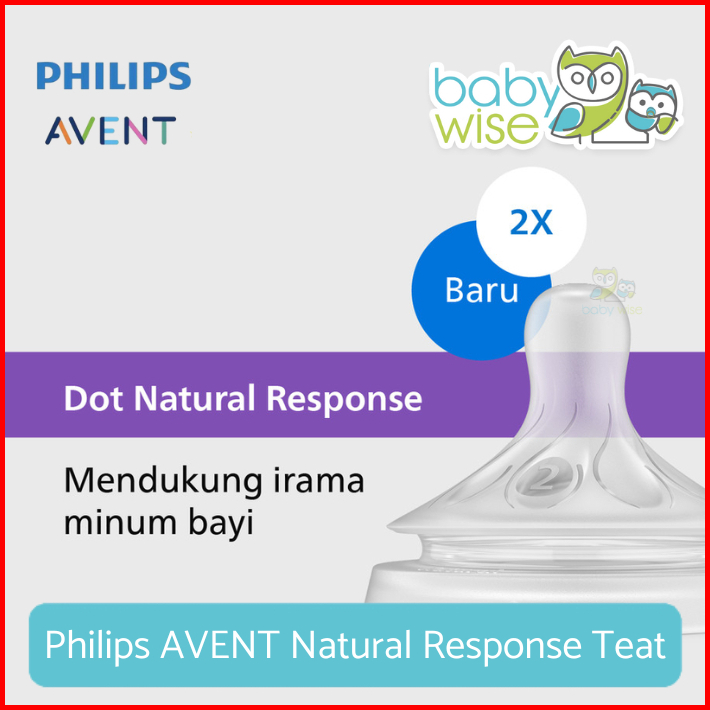 PHILIPS
AVENT

baby wise

2X

Baru

baby wise

Dot Natural Response

Mendukung irama minum bayi

2

Philips AVENT Natural Response Teat